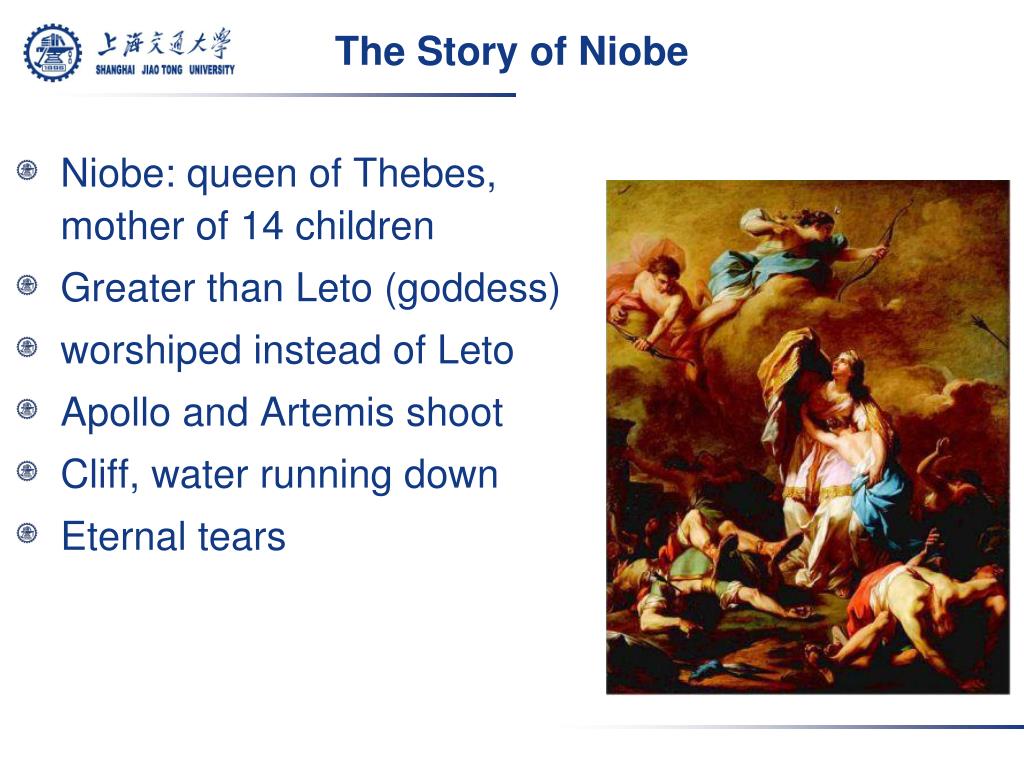 上海交通大学
SHANGHAI JIAO TONG UNIVERSITY

The Story of Niobe

Niobe: queen of Thebes, mother of 14 children
Greater than Leto (goddess)
worshiped instead of Leto
Apollo and Artemis shoot
Cliff, water running down
Eternal tears